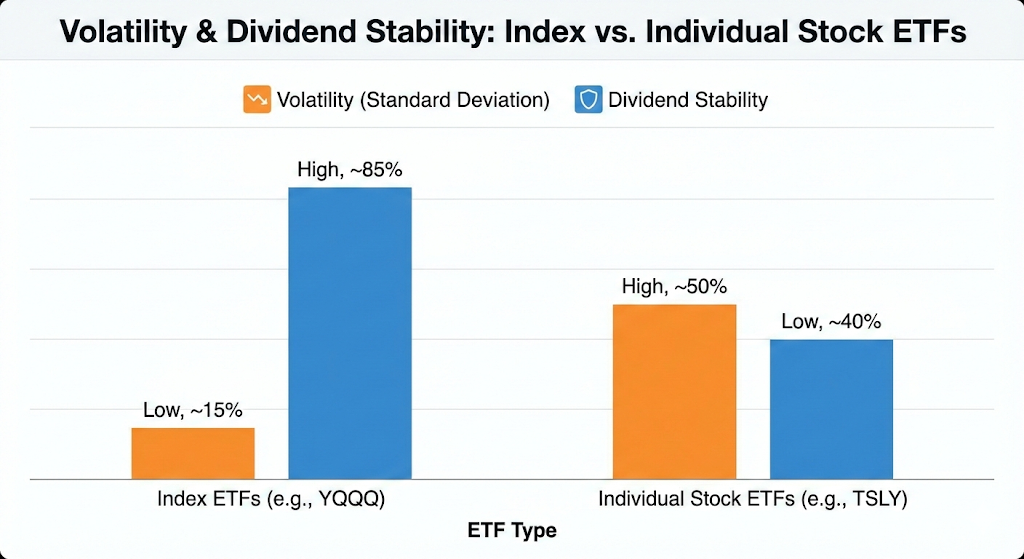 Volatility & Dividend Stability: Index vs. Individual Stock ETFs

Volatility (Standard Deviation) Dividend Stability

Low, ~15%
High, ~85%
High, ~50%
Low, ~40%

Index ETFs (e.g., YQQQ)
Individual Stock ETFs (e.g., TSLY)

ETF Type